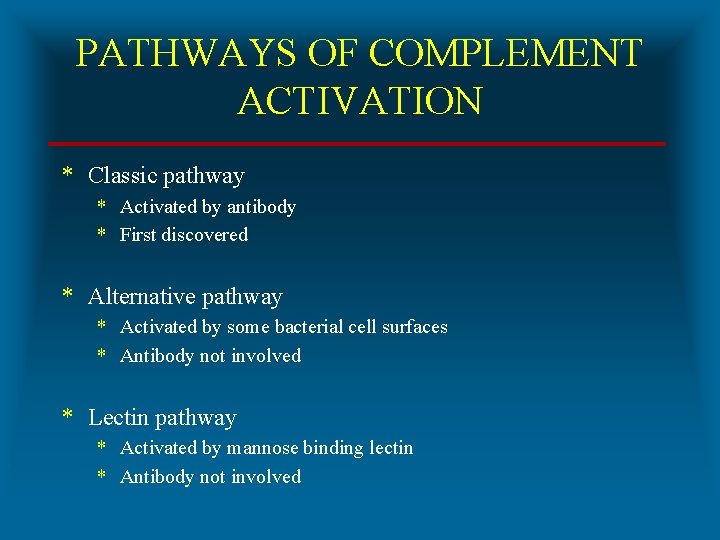 PATHWAYS OF COMPLEMENT ACTIVATION

* Classic pathway
  * Activated by antibody
  * First discovered

* Alternative pathway
  * Activated by some bacterial cell surfaces
  * Antibody not involved

* Lectin pathway
  * Activated by mannose binding lectin
  * Antibody not involved